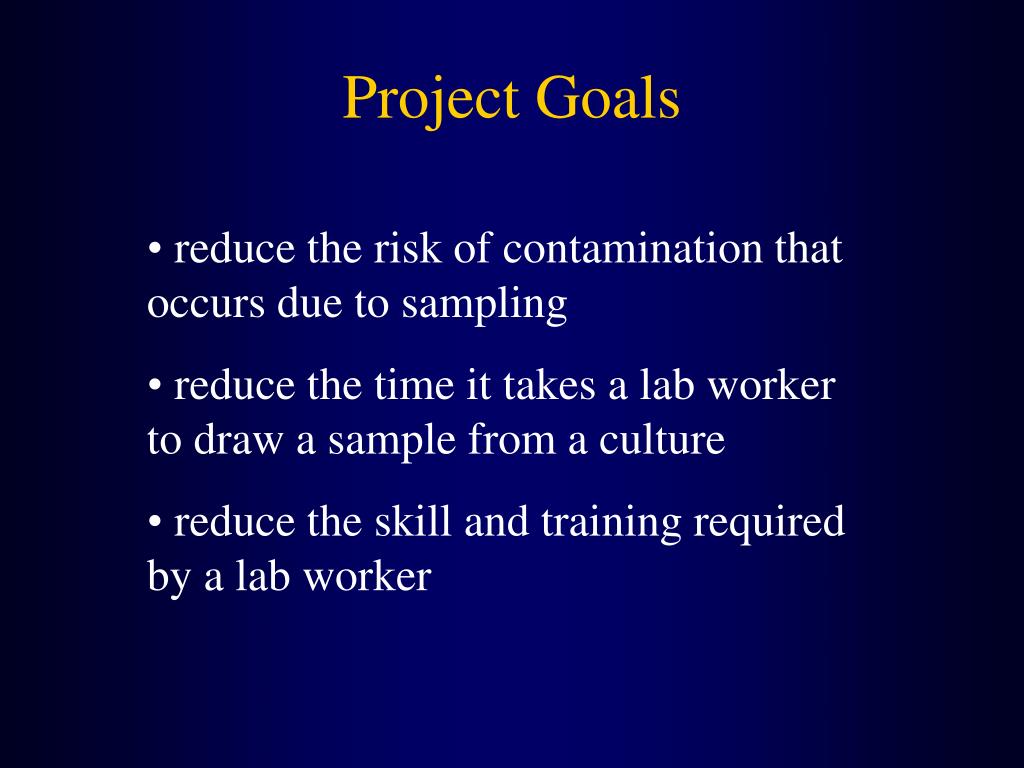 Project Goals

• reduce the risk of contamination that occurs due to sampling

• reduce the time it takes a lab worker to draw a sample from a culture

• reduce the skill and training required by a lab worker